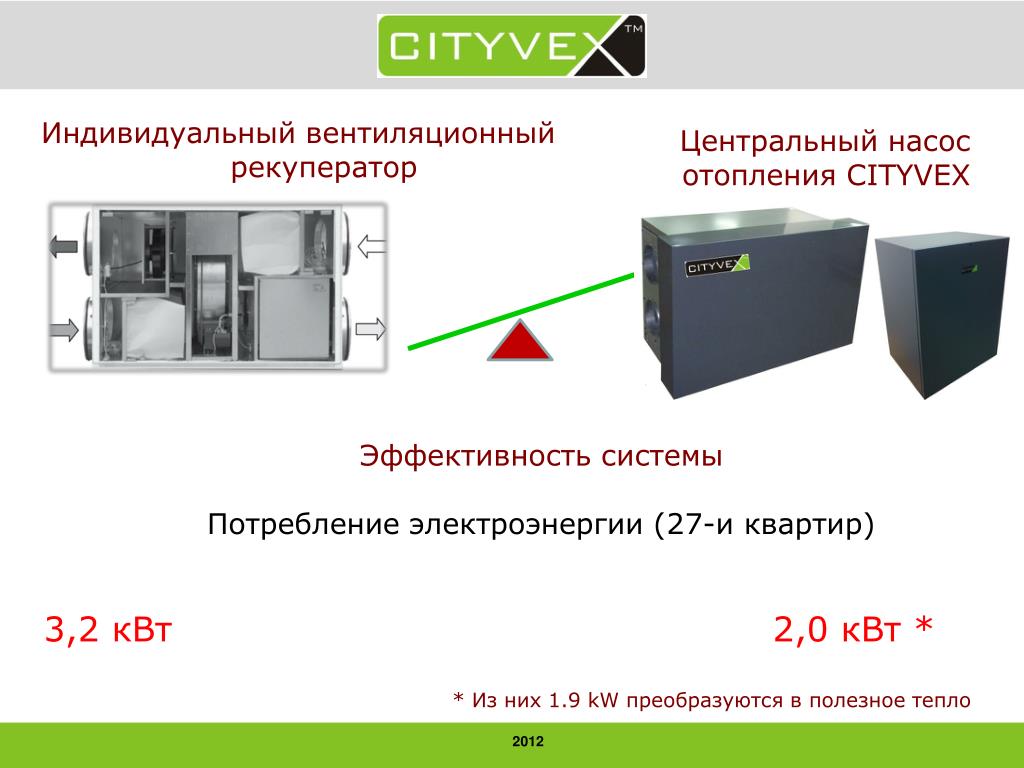 CITYVEX™

Индивидуальный вентиляционный рекуператор

Центральный насос отопления CITYVEX

CITYVEX

Эффективность системы

Потребление электроэнергии (27-и квартир)

3,2 кВт

2,0 кВт *

* Из них 1.9 kW преобразуются в полезное тепло

2012